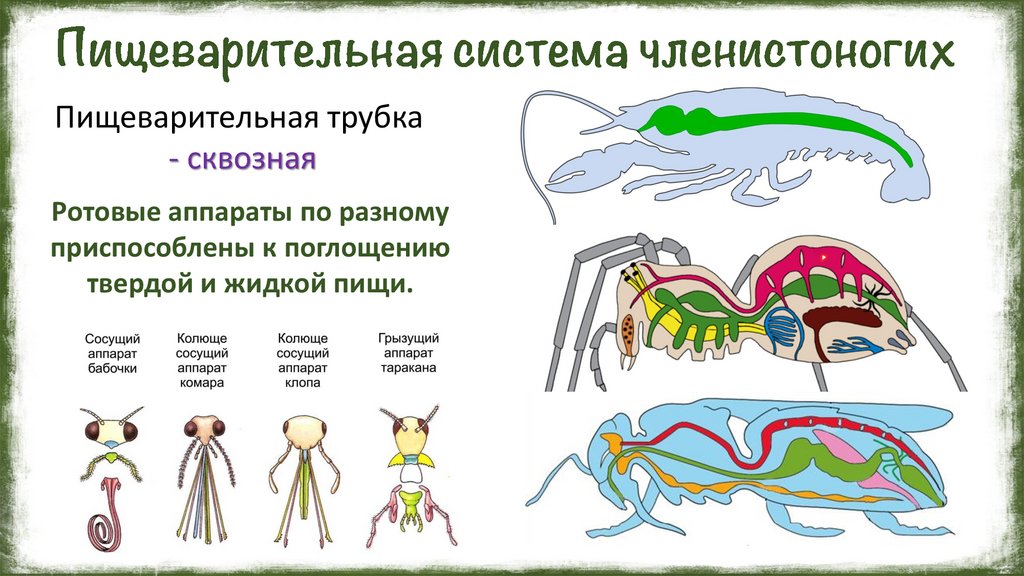 Пищеварительная система членистоногих

Пищеварительная трубка
- сквозная

Ротовые аппараты по разному приспособлены к поглощению твердой и жидкой пищи.

Сосущий аппарат бабочки

Колюще сосущий аппарат комара

Колюще сосущий аппарат клопа

Грызущий аппарат таракана